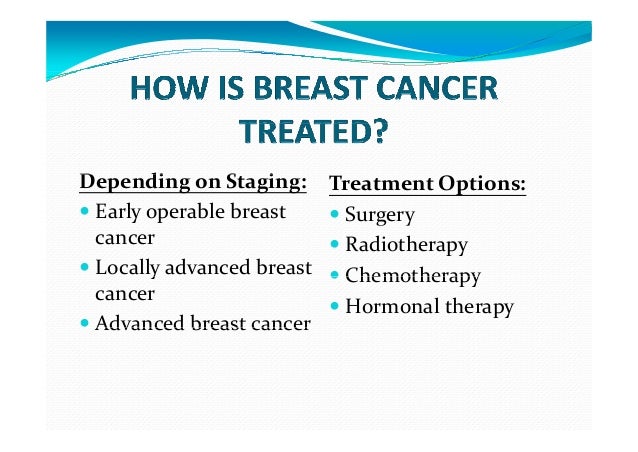 HOW IS BREAST CANCER TREATED?

Depending on Staging:
- Early operable breast cancer
- Locally advanced breast cancer
- Advanced breast cancer

Treatment Options:
- Surgery
- Radiotherapy
- Chemotherapy
- Hormonal therapy